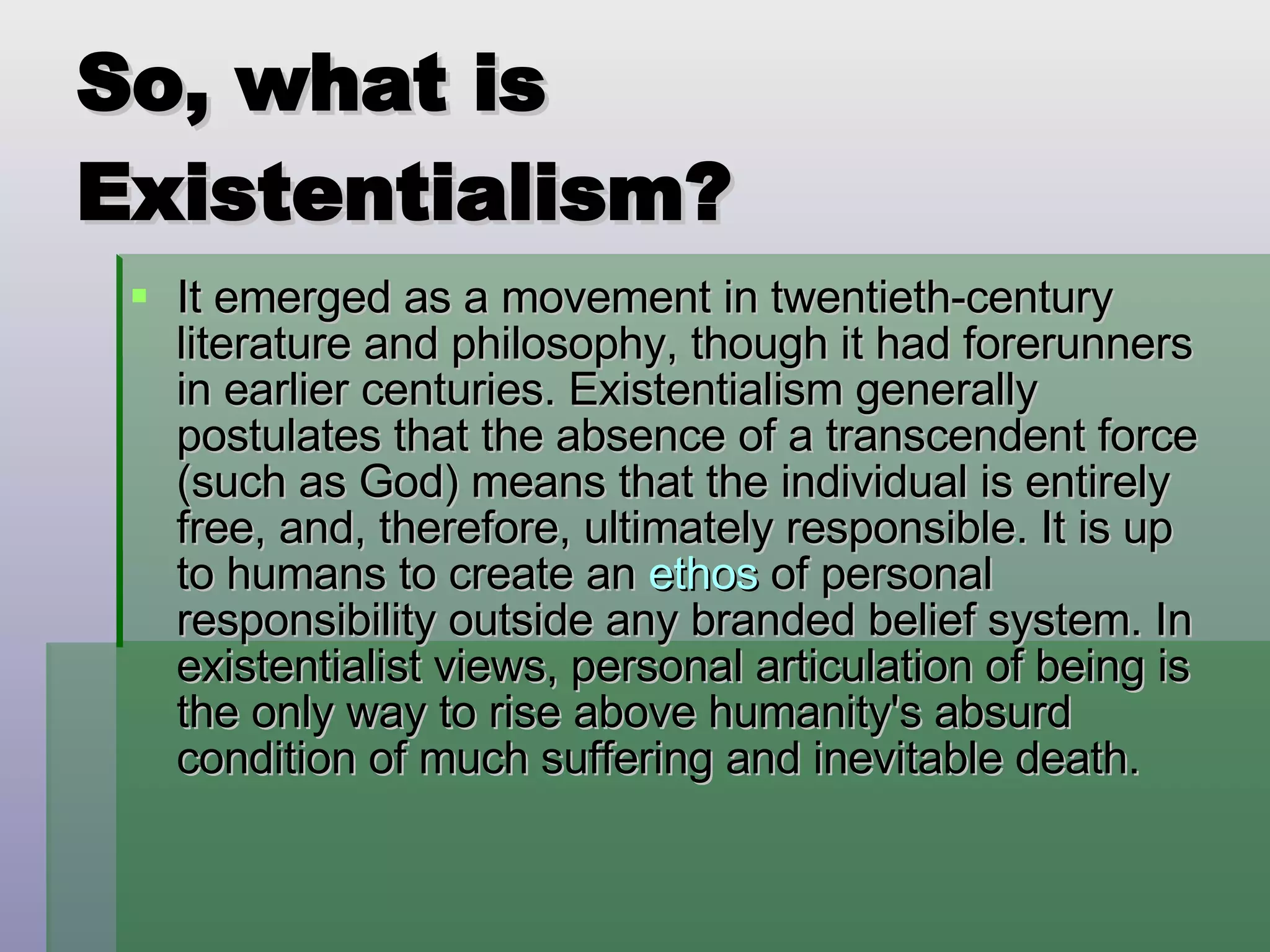 So, what is Existentialism?

It emerged as a movement in twentieth-century literature and philosophy, though it had forerunners in earlier centuries. Existentialism generally postulates that the absence of a transcendent force (such as God) means that the individual is entirely free, and, therefore, ultimately responsible. It is up to humans to create an ethos of personal responsibility outside any branded belief system. In existentialist views, personal articulation of being is the only way to rise above humanity's absurd condition of much suffering and inevitable death.